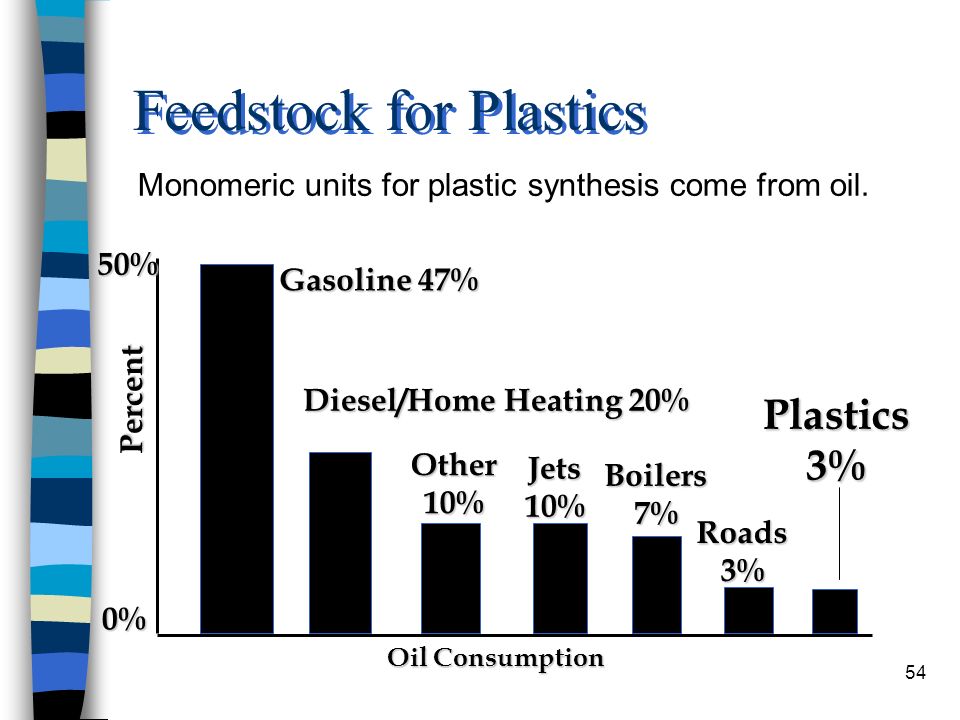 Feedstock for Plastics

Monomeric units for plastic synthesis come from oil.

50%

Percent

0%

Gasoline 47%

Diesel/Home Heating 20%

Other 10%

Jets 10%

Boilers 7%

Roads 3%

Plastics 3%

Oil Consumption

54